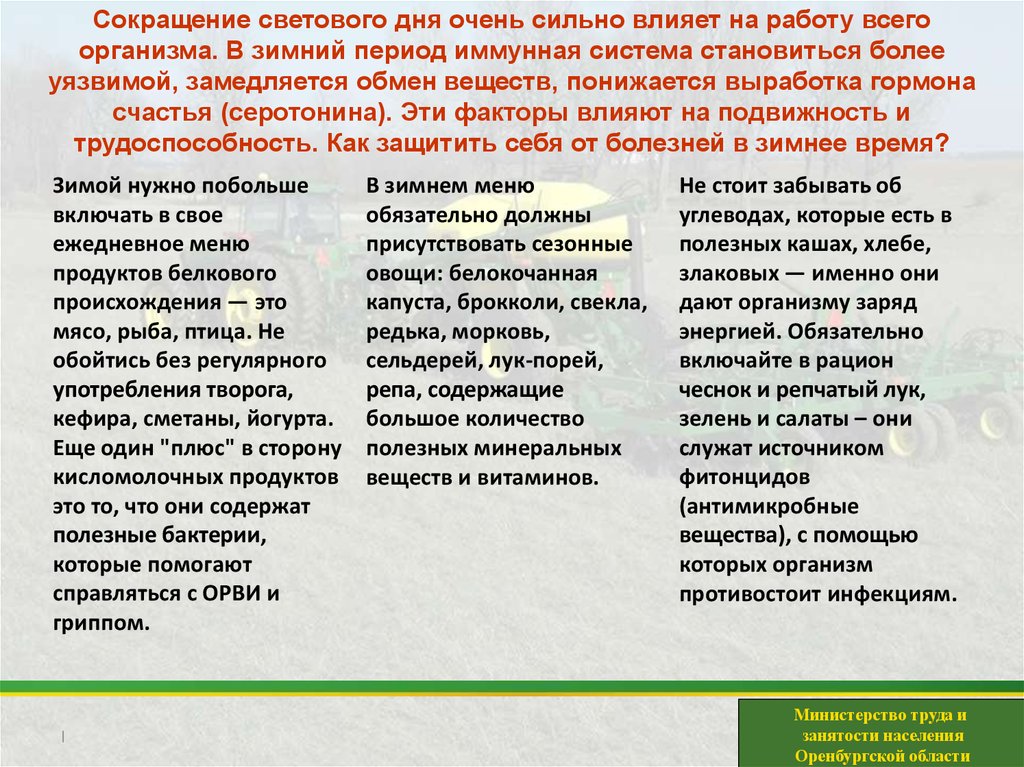 Сокращение светового дня очень сильно влияет на работу всего организма. В зимний период иммунная система становиться более уязвимой, замедляется обмен веществ, понижается выработка гормона счастья (серотонина). Эти факторы влияют на подвижность и трудоспособность. Как защитить себя от болезней в зимнее время?

Зимой нужно побольше включать в свое ежедневное меню продуктов белкового происхождения — это мясо, рыба, птица. Не обойтись без регулярного употребления творога, кефира, сметаны, йогурта. Еще один "плюс" в сторону кисломолочных продуктов это то, что они содержат полезные бактерии, которые помогают справляться с ОРВИ и гриппом.

В зимнем меню обязательно должны присутствовать сезонные овощи: белокочанная капуста, брокколи, свекла, редька, морковь, сельдерей, лук-порей, репа, содержащие большое количество полезных минеральных веществ и витаминов.

Не стоит забывать об углеводах, которые есть в полезных кашах, хлебе, злаковых — именно они дают организму заряд энергией. Обязательно включайте в рацион чеснок и репчатый лук, зелень и салаты – они служат источником фитонцидов (антимикробные вещества), с помощью которых организм противостоит инфекциям.

Министерство труда и занятости населения Оренбургской области